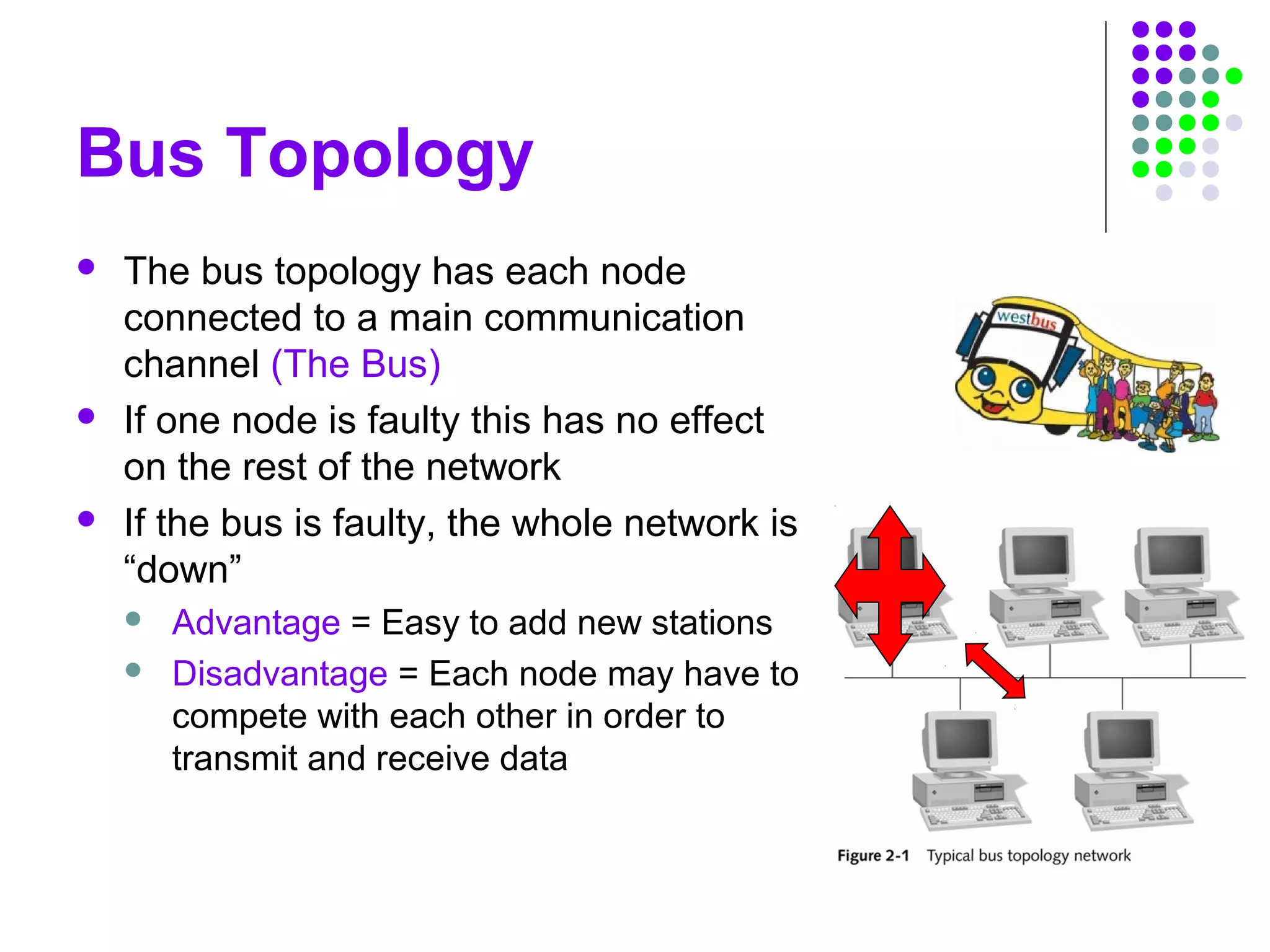 Bus Topology

- The bus topology has each node connected to a main communication channel (The Bus)
- If one node is faulty this has no effect on the rest of the network
- If the bus is faulty, the whole network is “down”
  - Advantage = Easy to add new stations
  - Disadvantage = Each node may have to compete with each other in order to transmit and receive data

westbus

Figure 2-1 Typical bus topology network